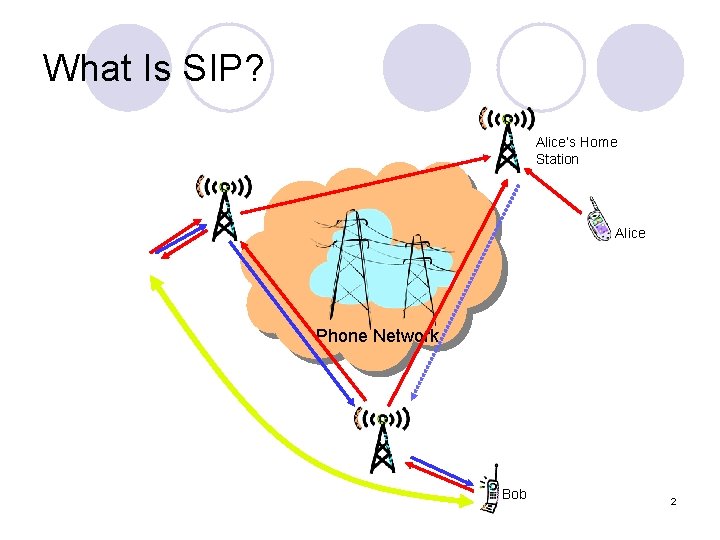 What Is SIP?

Alice's Home Station

Alice

Phone Network

Bob

2